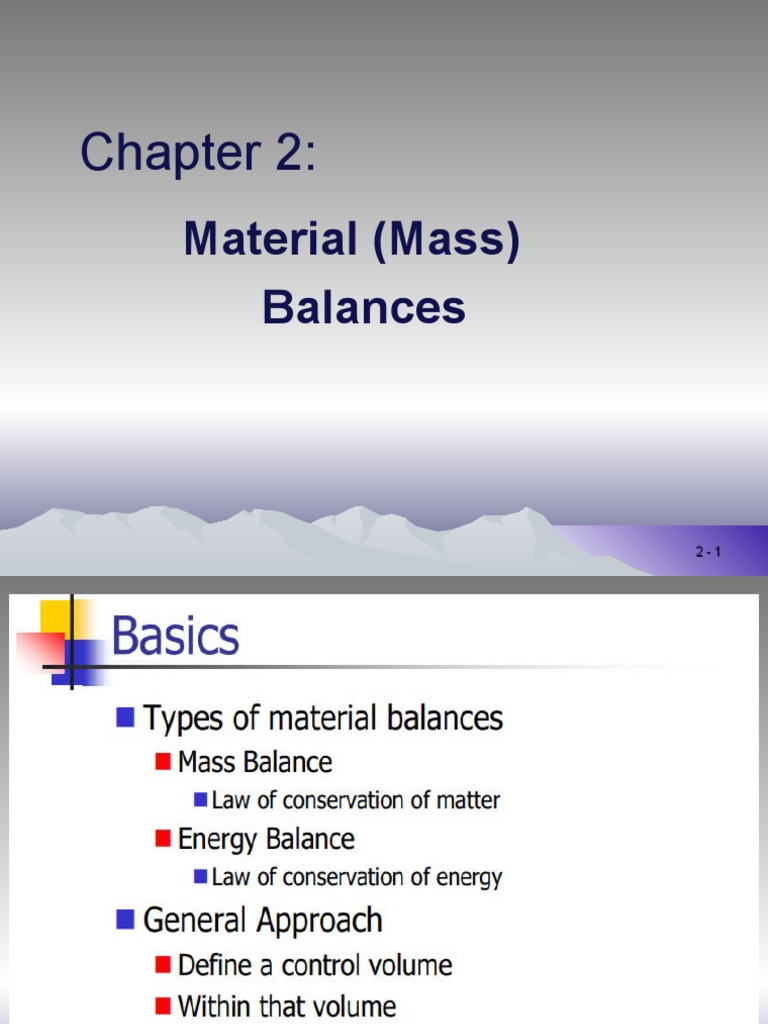 Chapter 2:

Material (Mass) Balances

2 - 1

Basics

Types of material balances

Mass Balance

Law of conservation of matter

Energy Balance

Law of conservation of energy

General Approach

Define a control volume

Within that volume